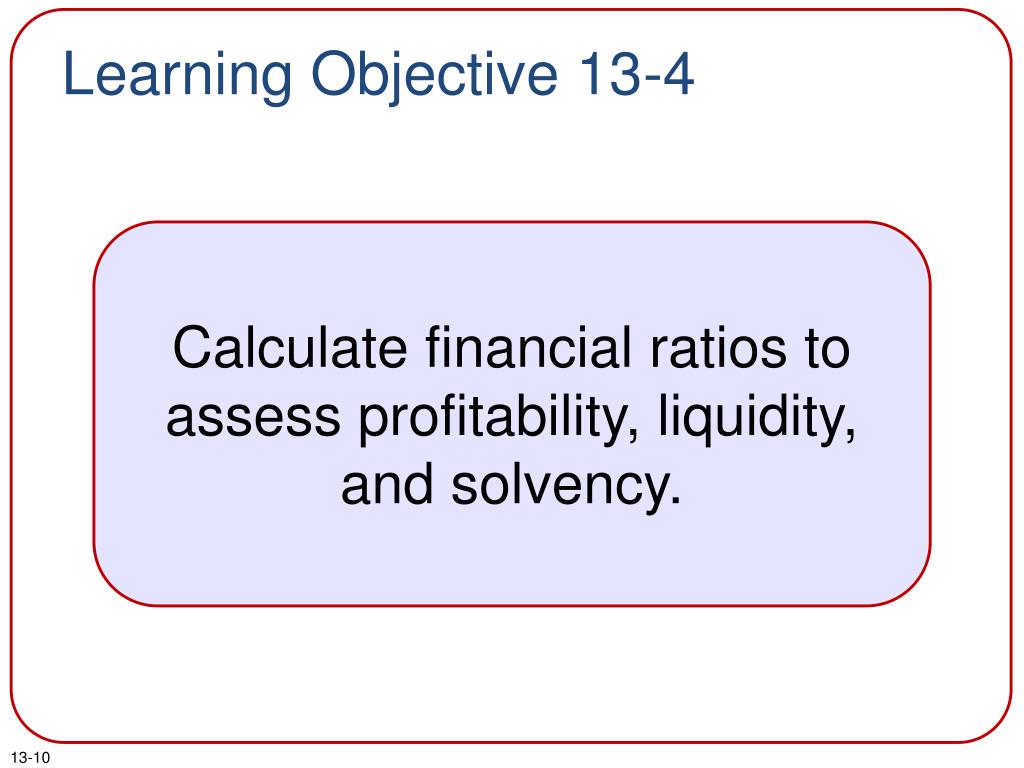 Learning Objective 13-4

Calculate financial ratios to assess profitability, liquidity, and solvency.

13-10